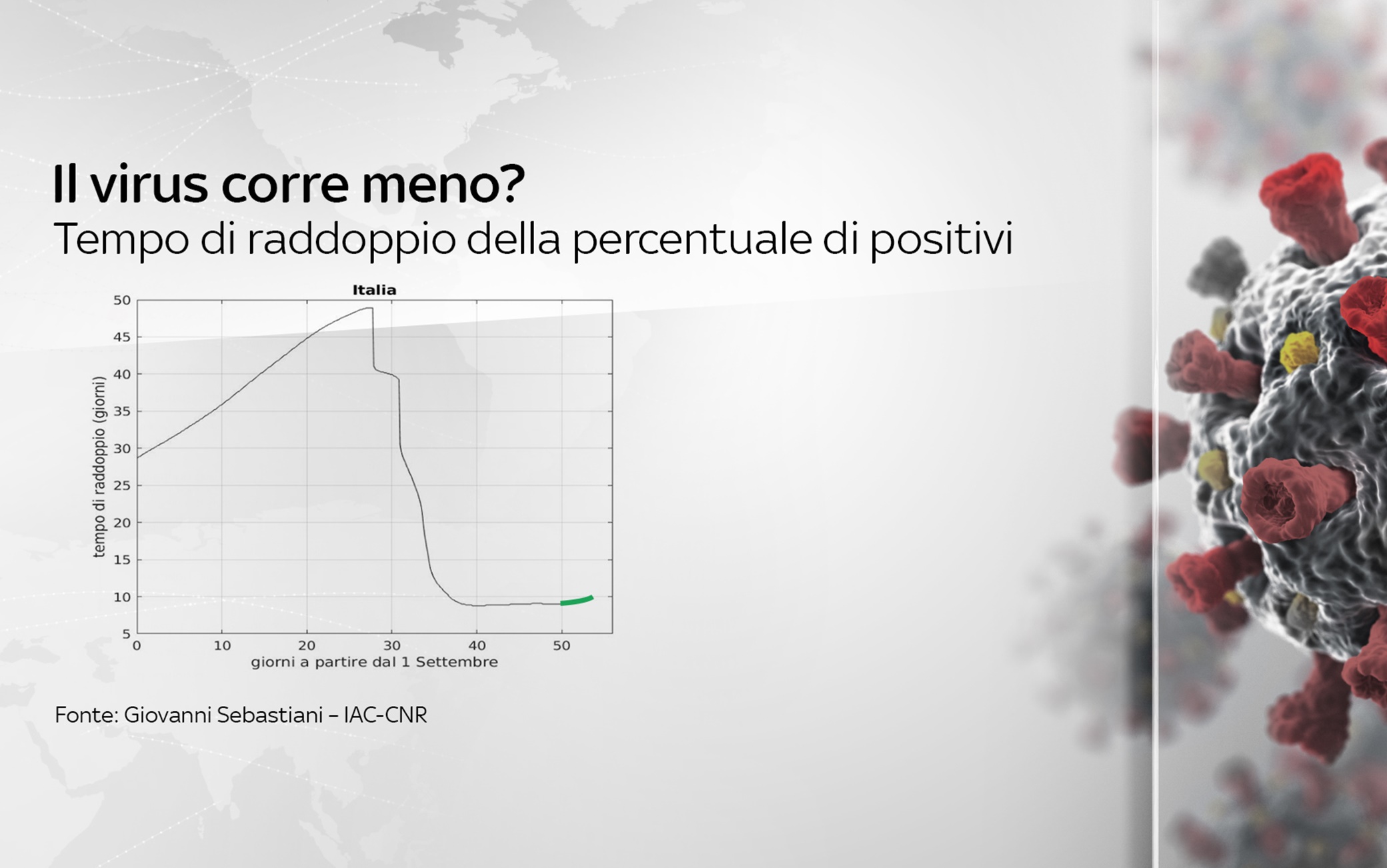 Il virus corre meno?
Tempo di raddoppio della percentuale di positivi

Italia

tempo di raddoppio (giorni)

50
45
40
35
30
25
20
15
10
5

0 10 20 30 40 50

giorni a partire dal 1 Settembre

Fonte: Giovanni Sebastiani – IAC-CNR